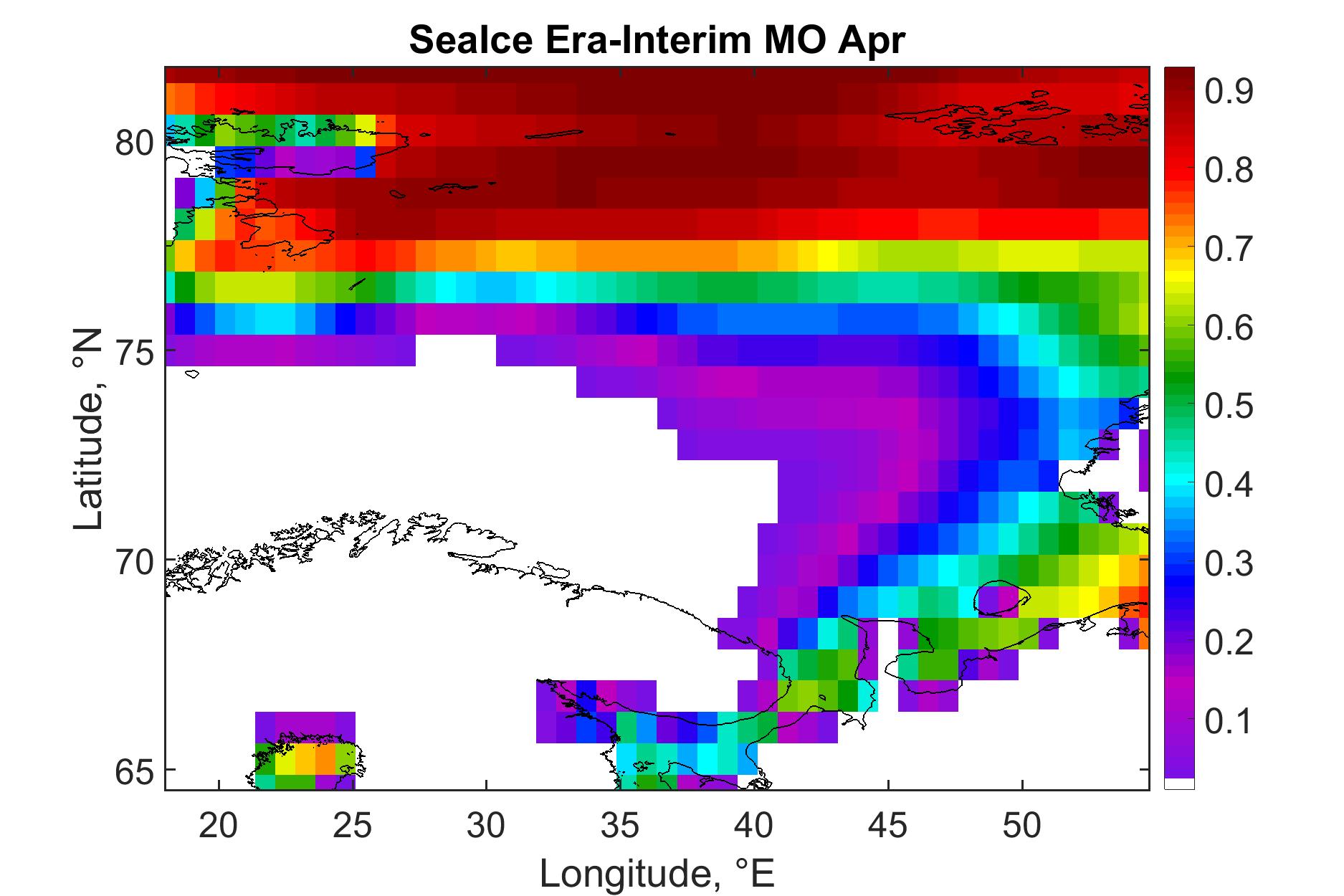 SeaIce Era-Interim MO Apr

Latitude, °N

80
75
70
65

20 25 30 35 40 45 50

Longitude, °E

0.9
0.8
0.7
0.6
0.5
0.4
0.3
0.2
0.1